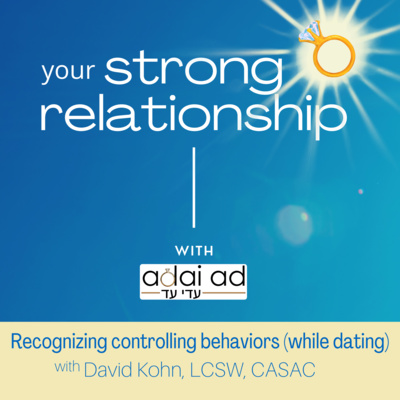 your strong relationship

WITH

adai ad
עדי עד

Recognizing controlling behaviors (while dating)
with David Kohn, LCSW, CASAC